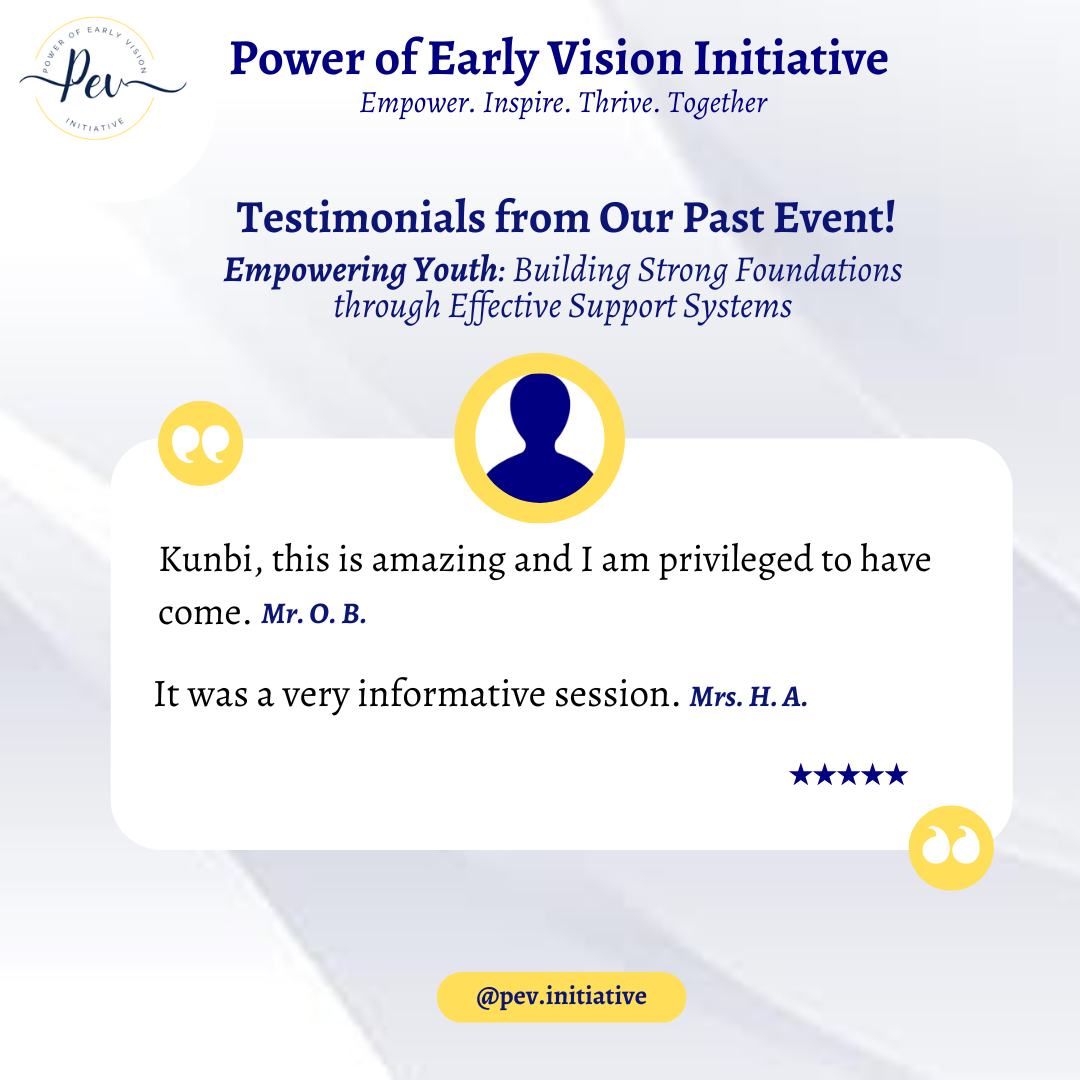 POWER OF EARLY VISION
Pev
INITIATIVE

Power of Early Vision Initiative
Empower. Inspire. Thrive. Together

Testimonials from Our Past Event!
Empowering Youth: Building Strong Foundations through Effective Support Systems

Kunbi, this is amazing and I am privileged to have come. Mr. O. B.

It was a very informative session. Mrs. H. A.

★★★★★

@pev.initiative